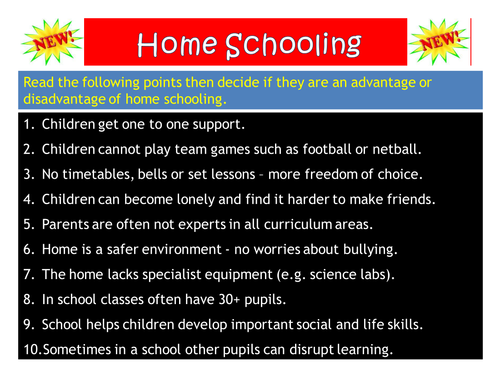 NEW!

Home Schooling

NEW!

Read the following points then decide if they are an advantage or disadvantage of home schooling.

1. Children get one to one support.
2. Children cannot play team games such as football or netball.
3. No timetables, bells or set lessons – more freedom of choice.
4. Children can become lonely and find it harder to make friends.
5. Parents are often not experts in all curriculum areas.
6. Home is a safer environment - no worries about bullying.
7. The home lacks specialist equipment (e.g. science labs).
8. In school classes often have 30+ pupils.
9. School helps children develop important social and life skills.
10. Sometimes in a school other pupils can disrupt learning.